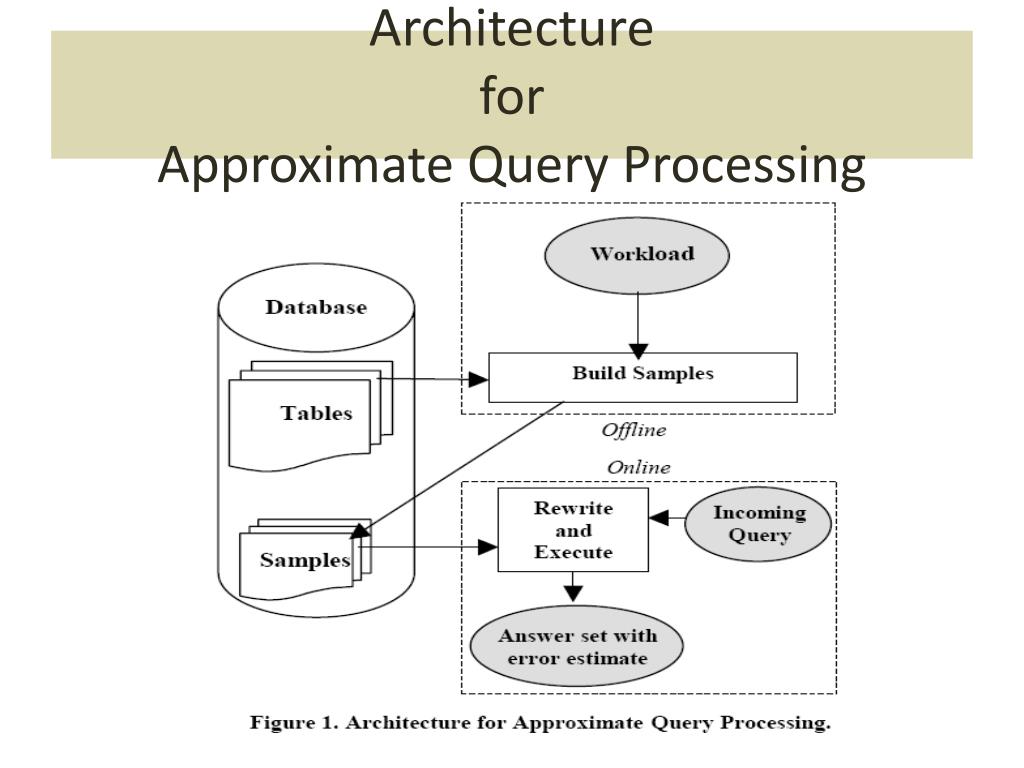 Architecture
for
Approximate Query Processing

Database

Tables

Samples

Workload

Build Samples

Offline

Online

Rewrite and Execute

Incoming Query

Answer set with error estimate

Figure 1. Architecture for Approximate Query Processing.